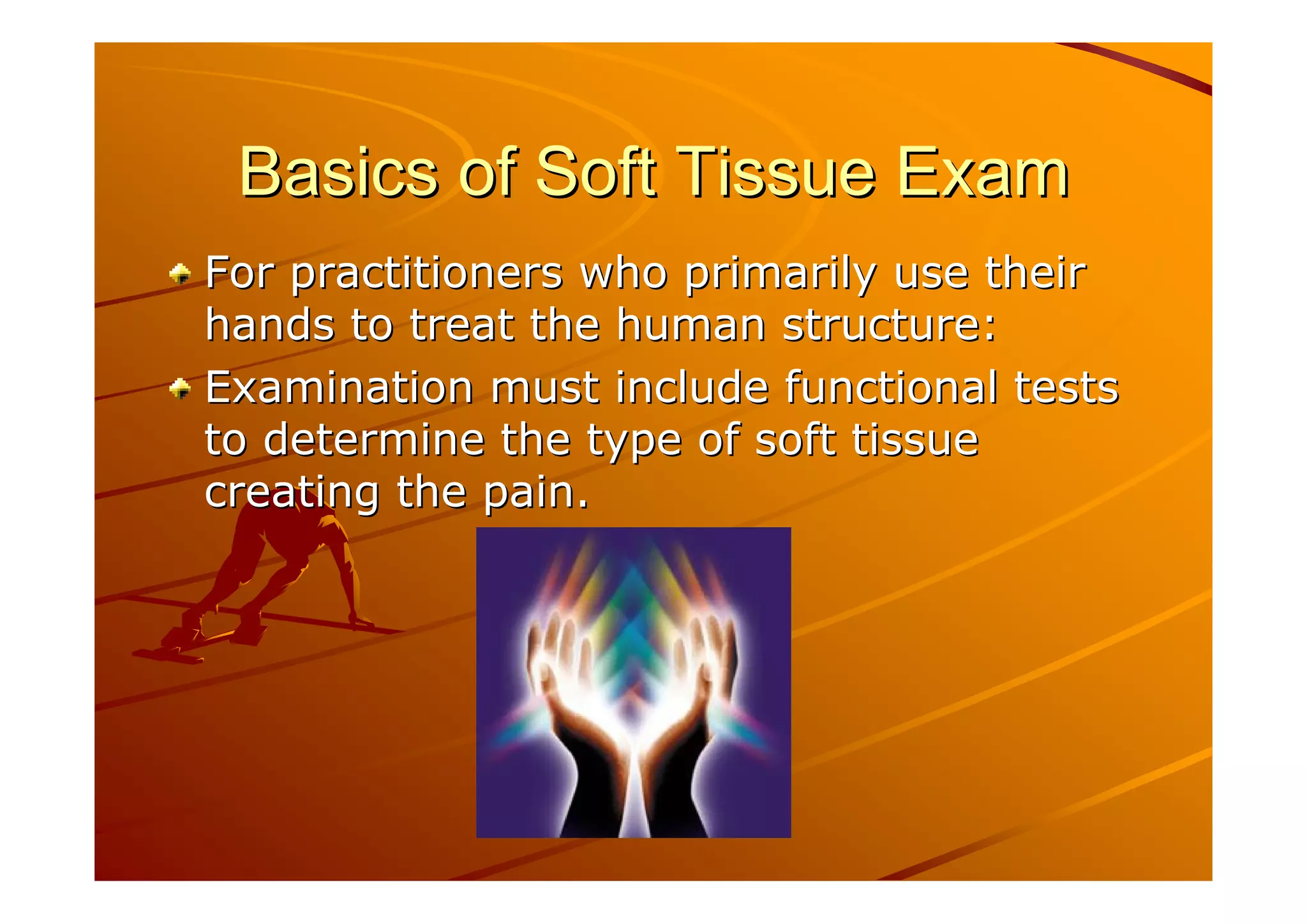 Basics of Soft Tissue Exam

For practitioners who primarily use their hands to treat the human structure:

Examination must include functional tests to determine the type of soft tissue creating the pain.